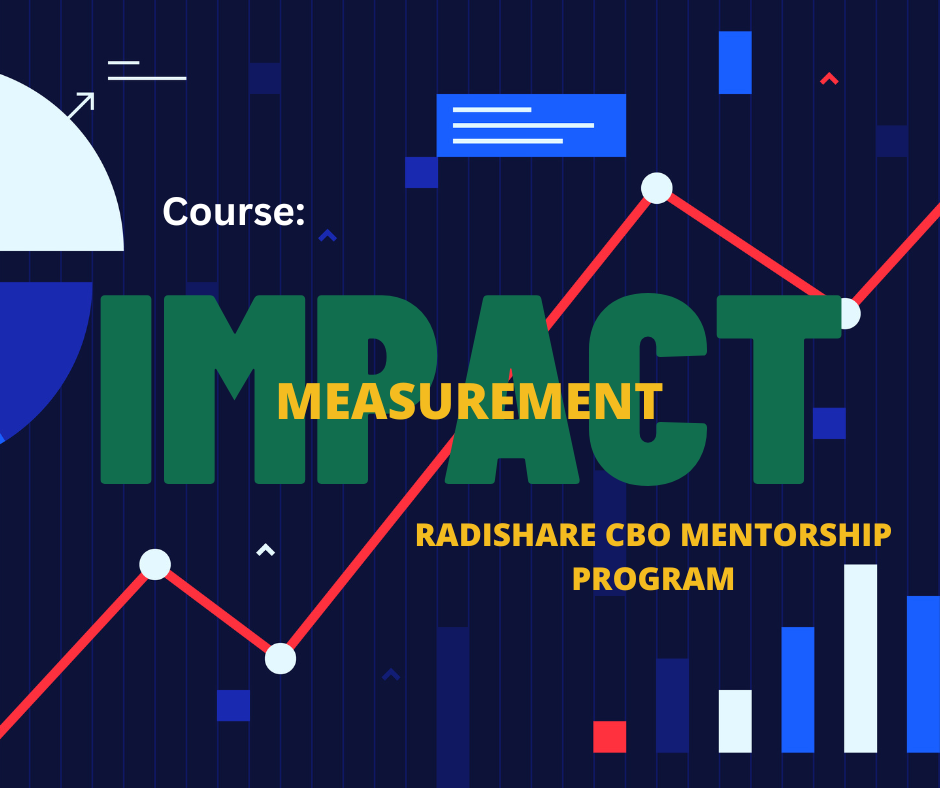 Course:

IMPACT

MEASUREMENT

RADISHARE CBO MENTORSHIP PROGRAM